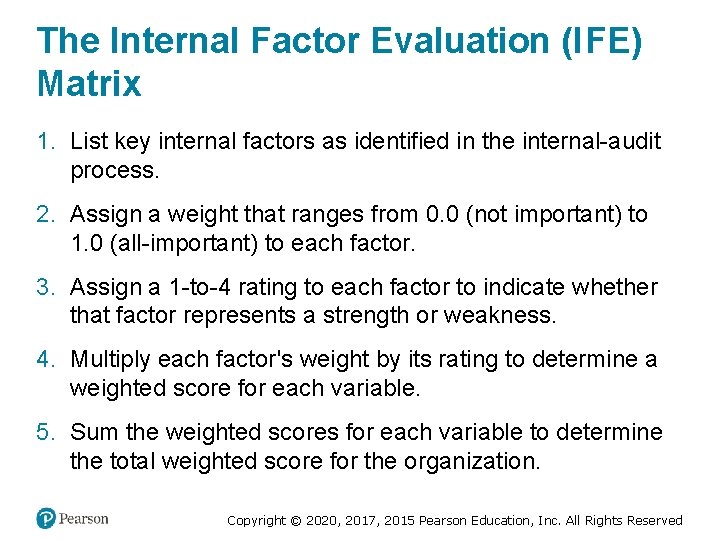 The Internal Factor Evaluation (IFE) Matrix

1. List key internal factors as identified in the internal-audit process.

2. Assign a weight that ranges from 0.0 (not important) to 1.0 (all-important) to each factor.

3. Assign a 1-to-4 rating to each factor to indicate whether that factor represents a strength or weakness.

4. Multiply each factor's weight by its rating to determine a weighted score for each variable.

5. Sum the weighted scores for each variable to determine the total weighted score for the organization.

Pearson

Copyright © 2020, 2017, 2015 Pearson Education, Inc. All Rights Reserved